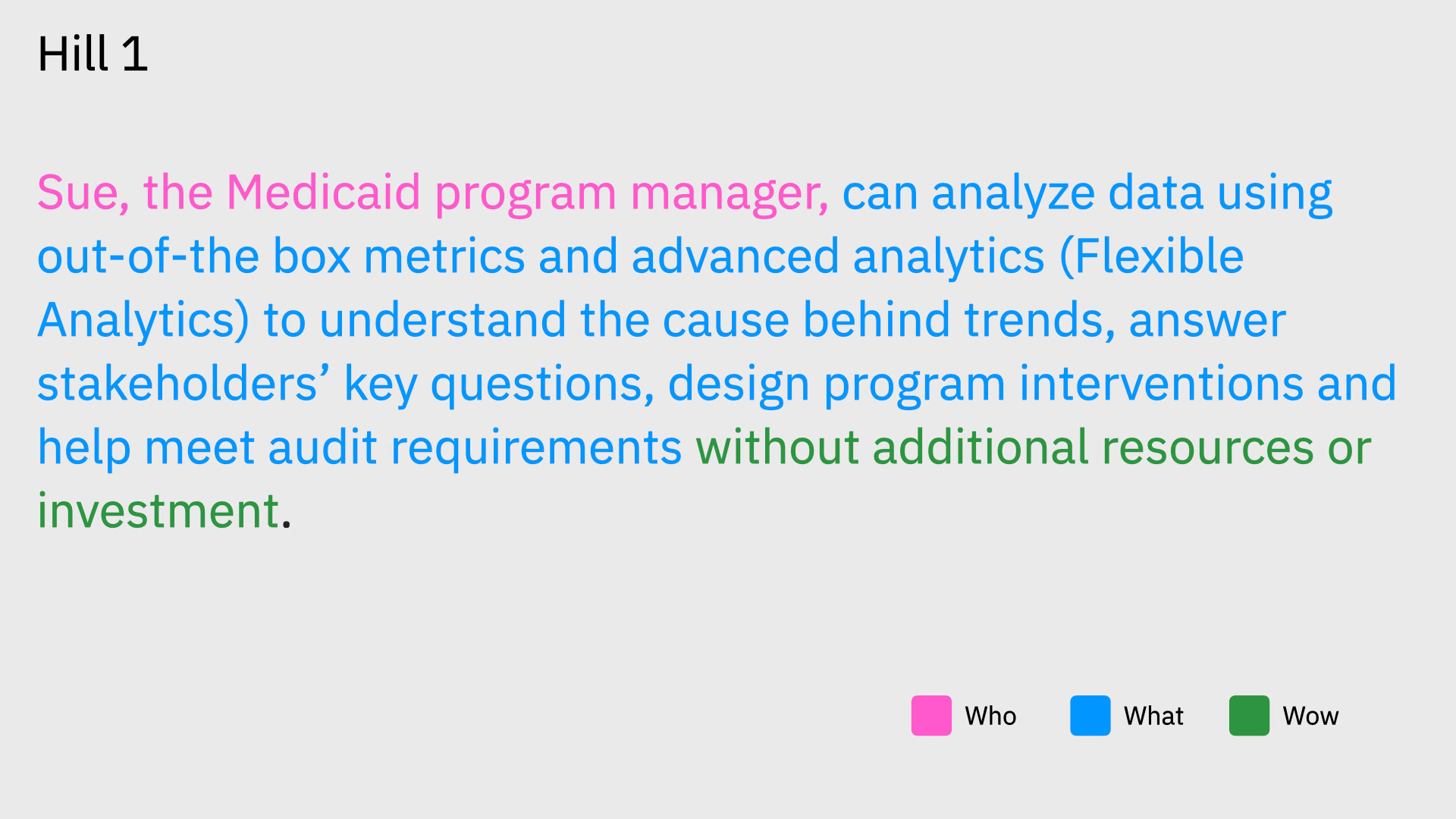 Hill 1

Sue, the Medicaid program manager, can analyze data using out-of-the box metrics and advanced analytics (Flexible Analytics) to understand the cause behind trends, answer stakeholders’ key questions, design program interventions and help meet audit requirements without additional resources or investment.

Who What Wow